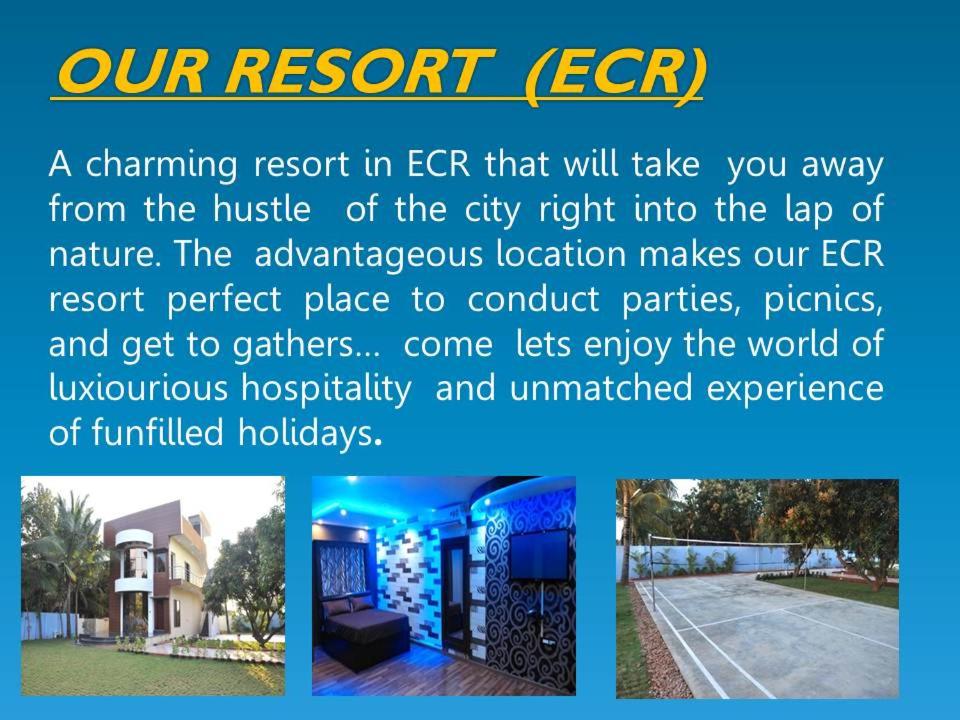 OUR RESORT (ECR)

A charming resort in ECR that will take you away from the hustle of the city right into the lap of nature. The advantageous location makes our ECR resort perfect place to conduct parties, picnics, and get to gathers... come lets enjoy the world of luxiourious hospitality and unmatched experience of funfilled holidays.